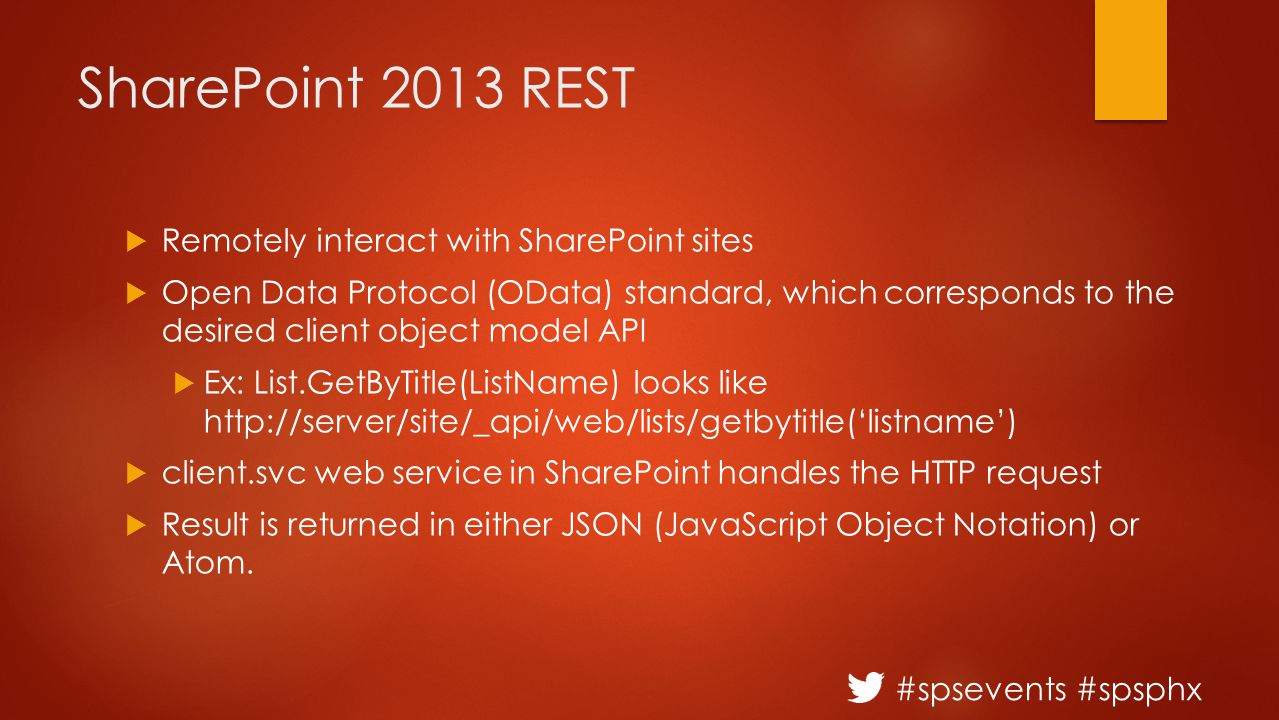 SharePoint 2013 REST

Remotely interact with SharePoint sites

Open Data Protocol (OData) standard, which corresponds to the desired client object model API

Ex: List.GetByTitle(ListName) looks like http://server/site/_api/web/lists/getbytitle(‘listname’)

client.svc web service in SharePoint handles the HTTP request

Result is returned in either JSON (JavaScript Object Notation) or Atom.

#spsevents #spsphx